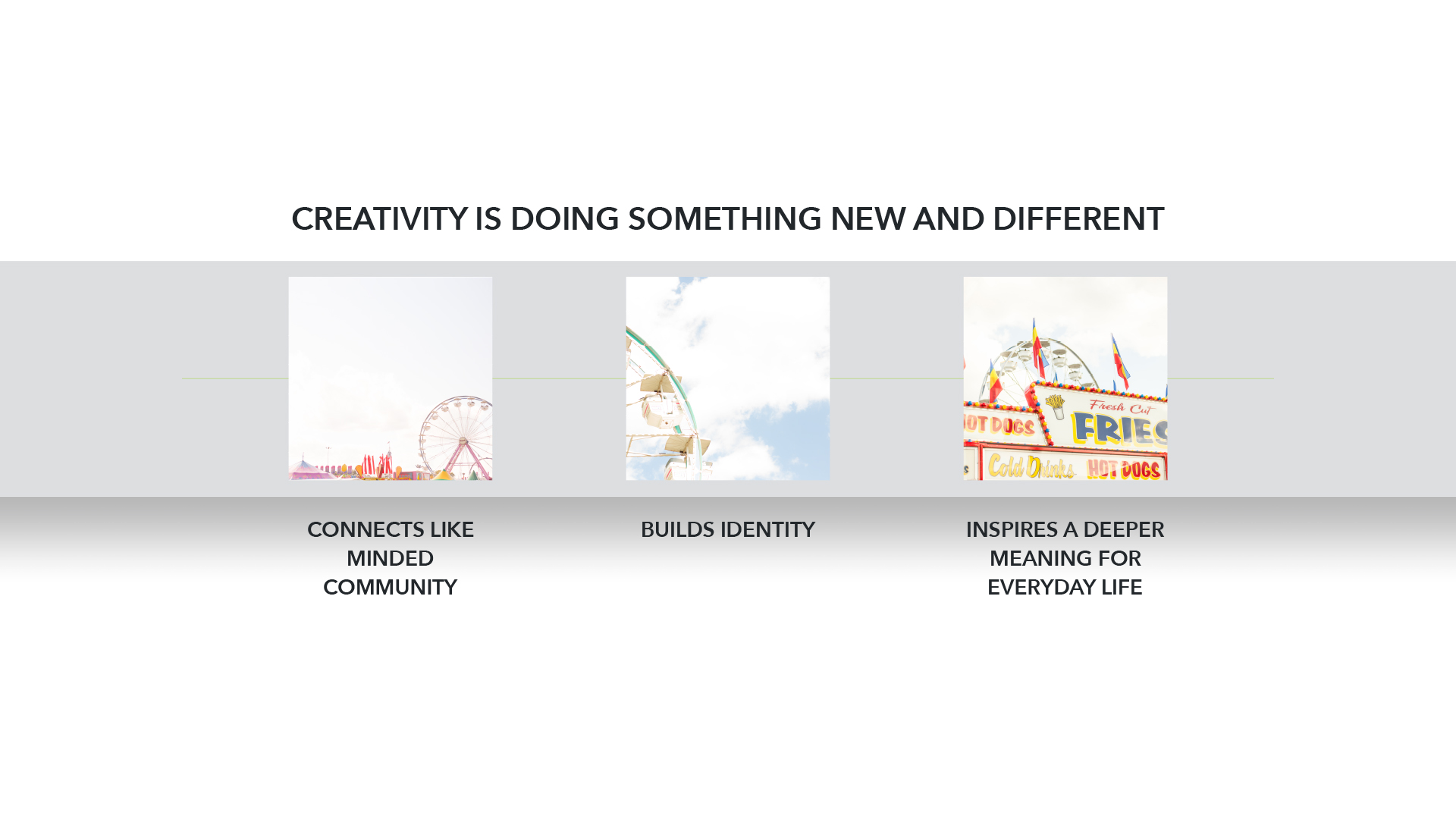 CREATIVITY IS DOING SOMETHING NEW AND DIFFERENT

OT DOGS
Fresh Cut
FRIES
Cold Drinks HOT DOGS

CONNECTS LIKE MINDED COMMUNITY

BUILDS IDENTITY

INSPIRES A DEEPER MEANING FOR EVERYDAY LIFE